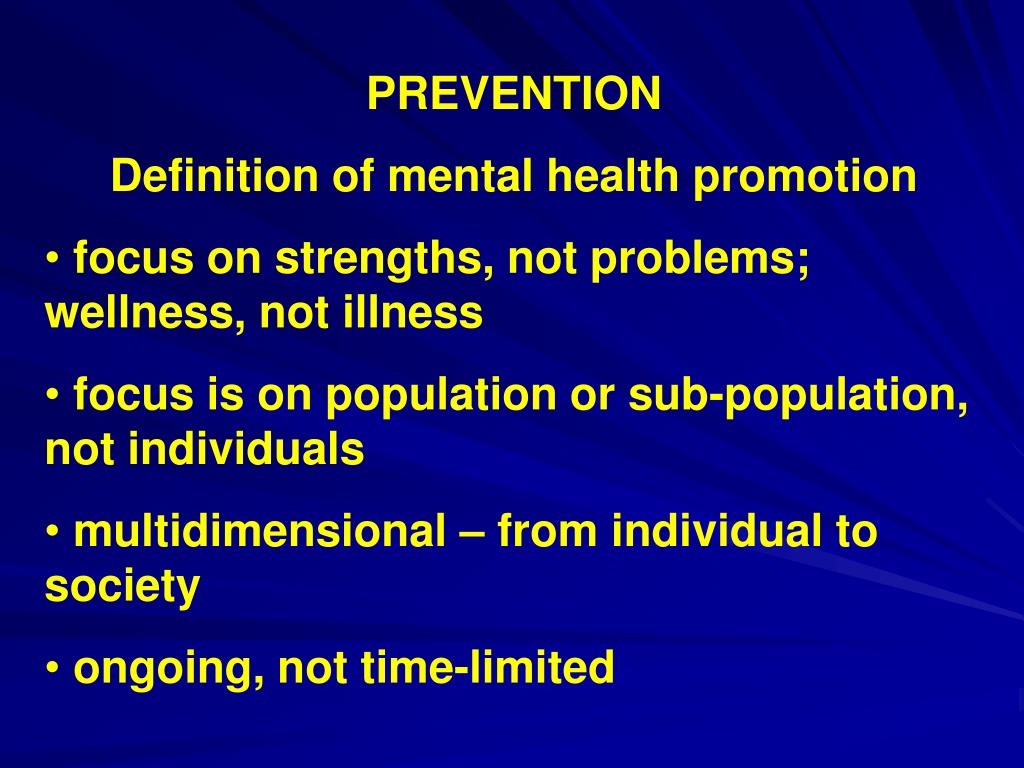 PREVENTION

Definition of mental health promotion

• focus on strengths, not problems; wellness, not illness

• focus is on population or sub-population, not individuals

• multidimensional – from individual to society

• ongoing, not time-limited